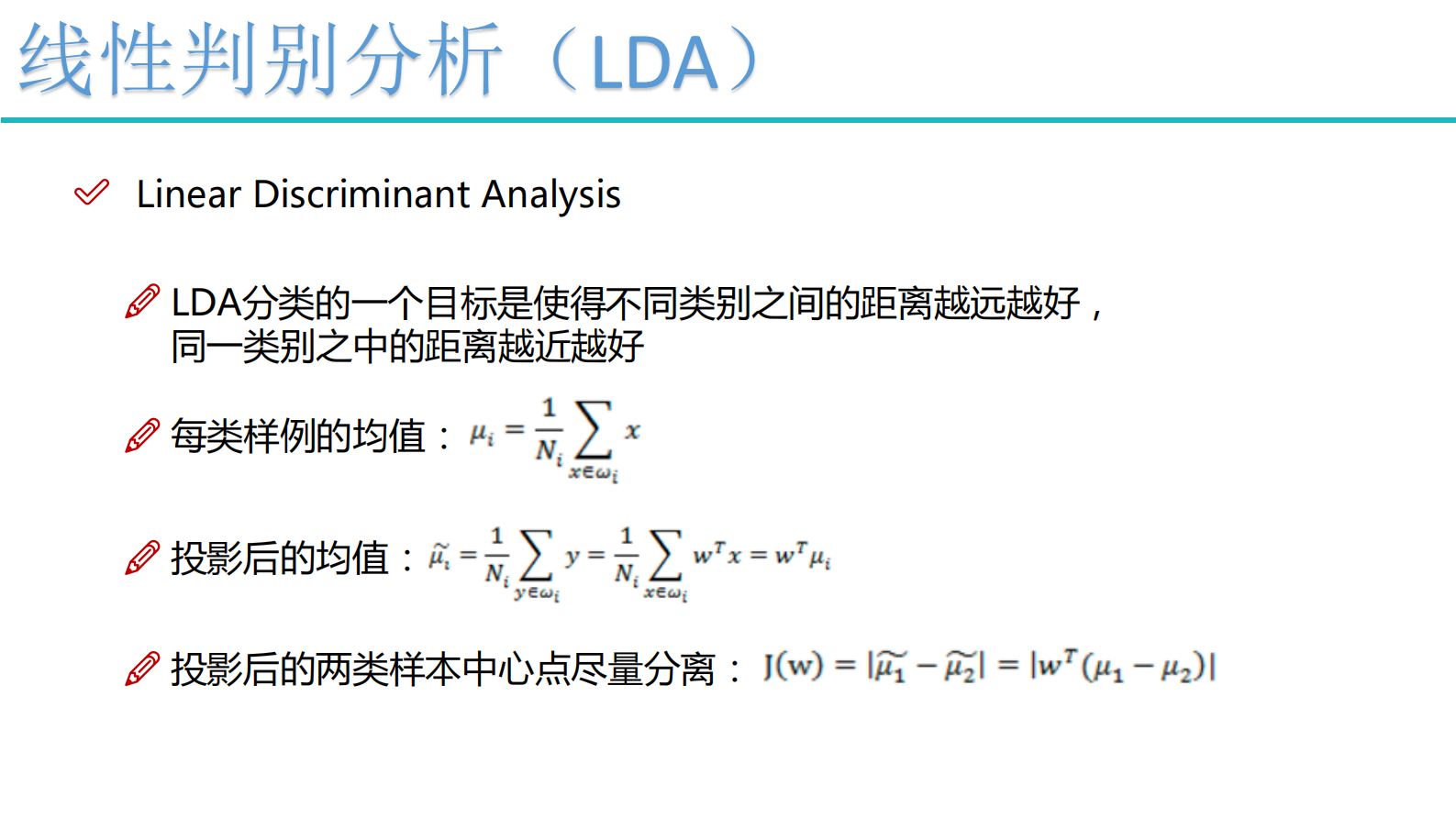 线性判别分析（LDA）

Linear Discriminant Analysis

LDA分类的一个目标是使得不同类别之间的距离越远越好，同一类别之中的距离越近越好

每类样例的均值：$\mu_i = \frac{1}{N_i}\sum_{x\in\omega_i} x$

投影后的均值：$\widetilde{\mu_i} = \frac{1}{N_i}\sum_{y\in\omega_i} y = \frac{1}{N_i}\sum_{x\in\omega_i} w^T x = w^T\mu_i$

投影后的两类样本中心点尽量分离：$J(w) = |\widetilde{\mu_1} - \widetilde{\mu_2}| = |w^T(\mu_1 - \mu_2)|$